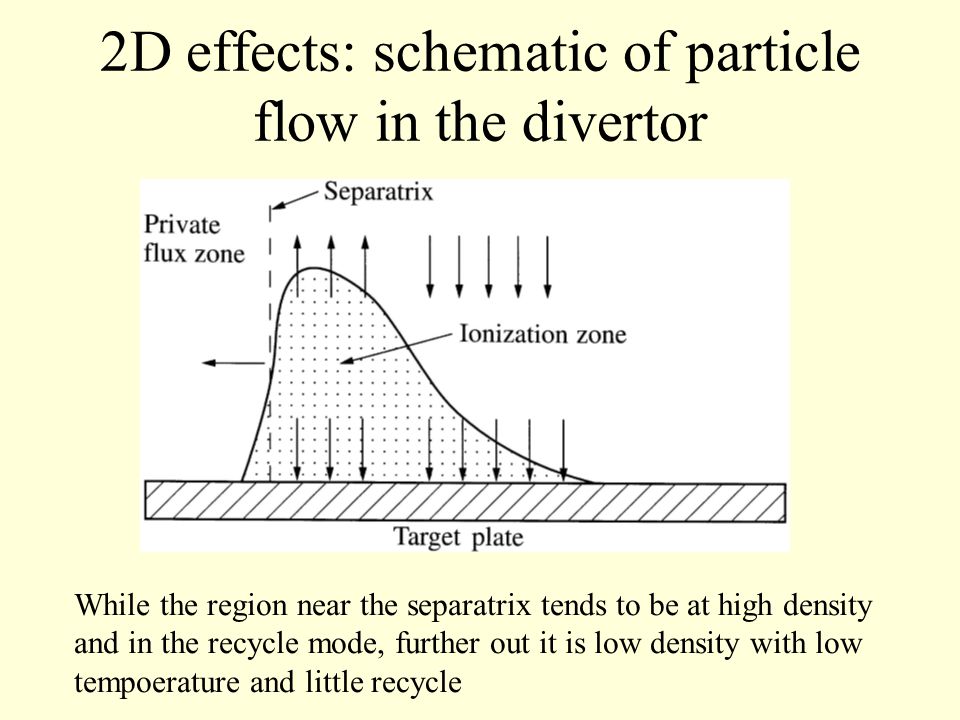 2D effects: schematic of particle flow in the divertor

Separatrix

Private flux zone

Ionization zone

Target plate

While the region near the separatrix tends to be at high density and in the recycle mode, further out it is low density with low tempoerature and little recycle